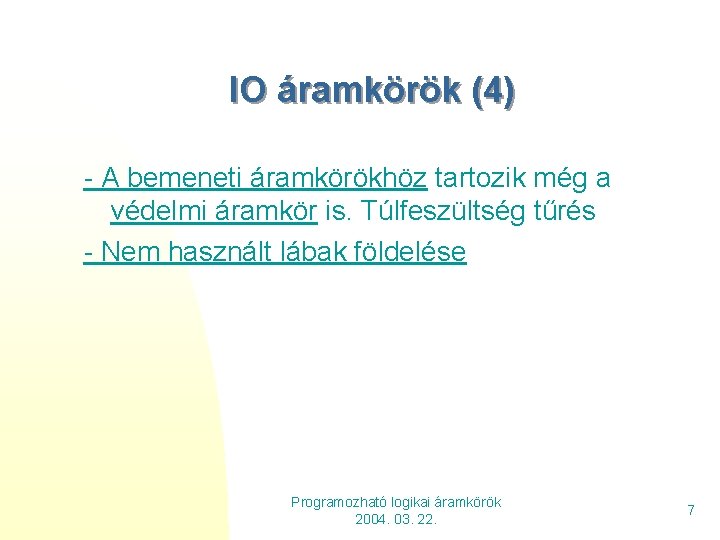 IO áramkörök (4)

- A bemeneti áramkörökhöz tartozik még a védelmi áramkör is. Túlfeszültség tűrés

- Nem használt lábak földelése

Programozható logikai áramkörök
2004. 03. 22.

7